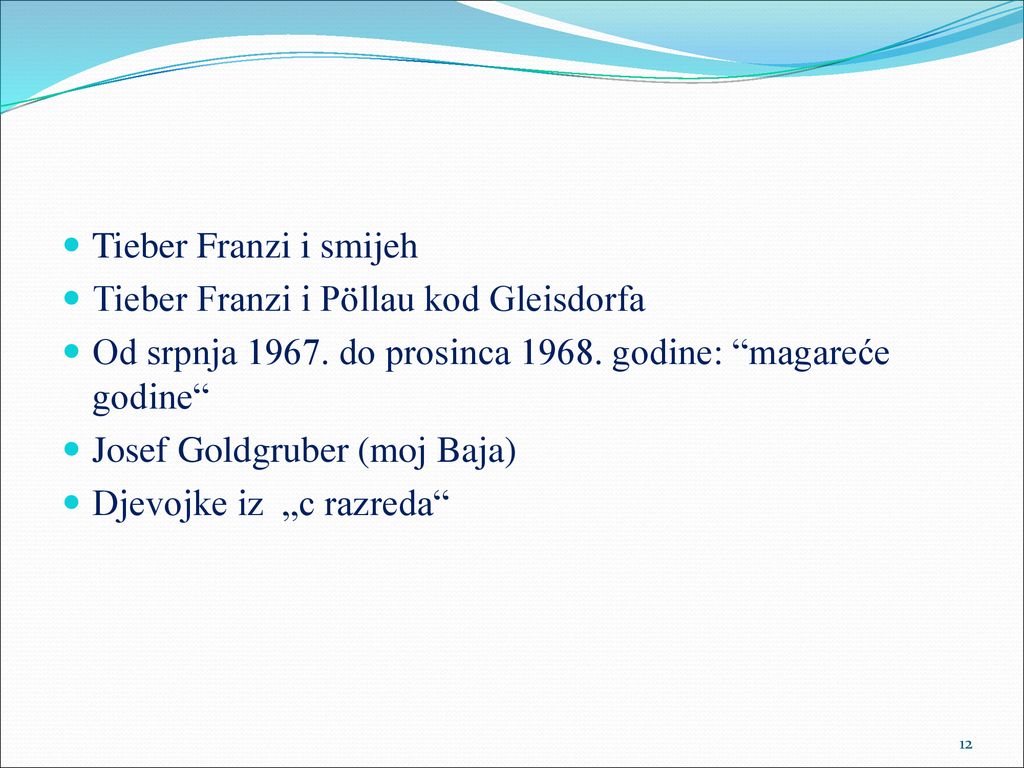 Tieber Franzi i smijeh
Tieber Franzi i Pöllau kod Gleisdorfa
Od srpnja 1967. do prosinca 1968. godine: “magareće godine“
Josef Goldgruber (moj Baja)
Djevojke iz „c razreda“

12